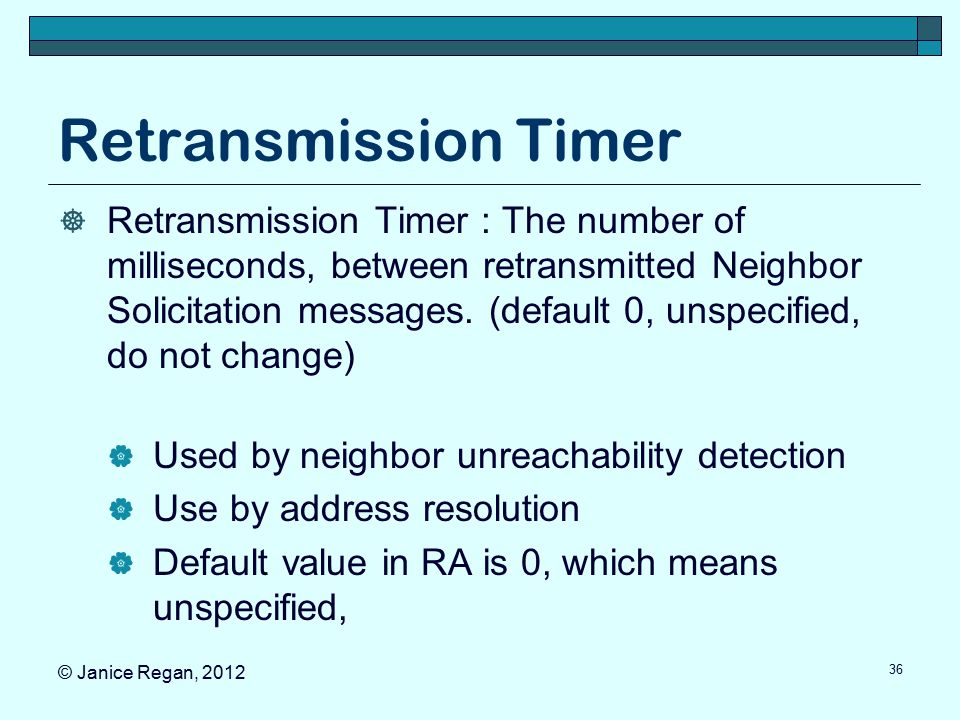 Retransmission Timer

Retransmission Timer : The number of milliseconds, between retransmitted Neighbor Solicitation messages. (default 0, unspecified, do not change)

Used by neighbor unreachability detection

Use by address resolution

Default value in RA is 0, which means unspecified,

© Janice Regan, 2012

36